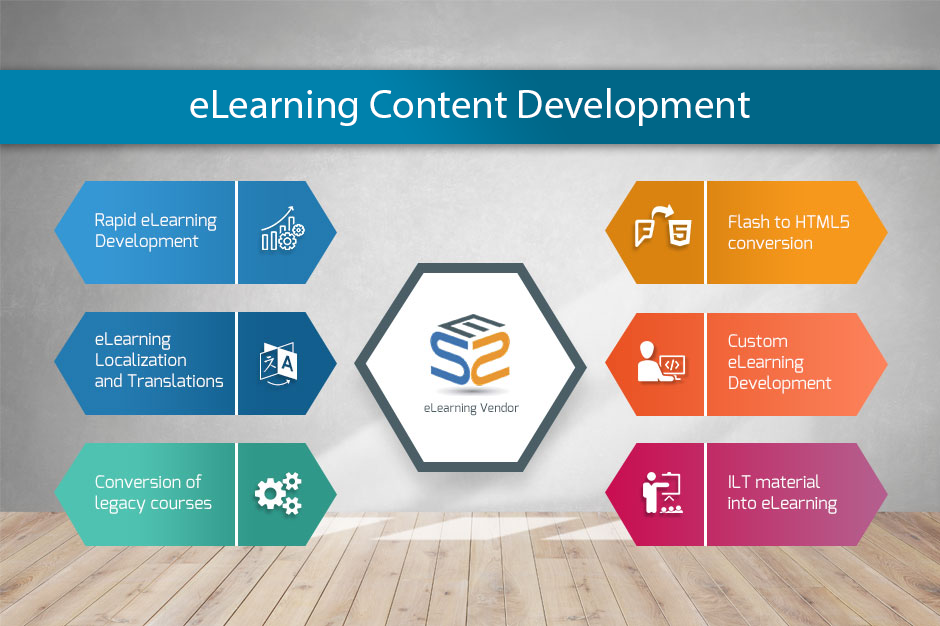 eLearning Content Development

Rapid eLearning Development

eLearning Localization and Translations

Conversion of legacy courses

eLearning Vendor

Flash to HTML5 conversion

Custom eLearning Development

ILT material into eLearning